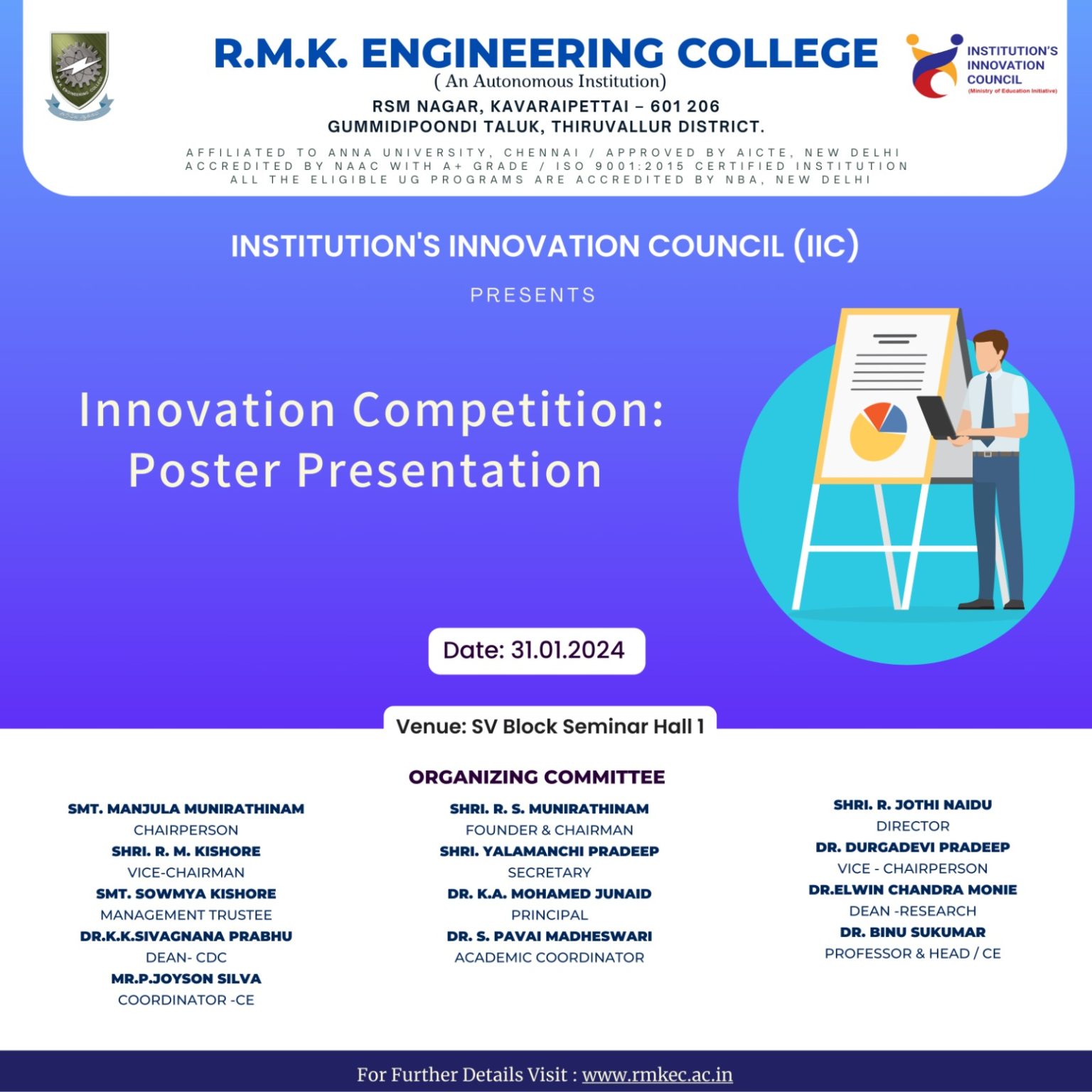 R.M.K. ENGINEERING COLLEGE
( An Autonomous Institution)
RSM NAGAR, KAVARAIPETTAI – 601 206
GUMMIDIPOONDI TALUK, THIRUVALLUR DISTRICT.

INSTITUTION'S INNOVATION COUNCIL
(Ministry of Education Initiative)

AFFILIATED TO ANNA UNIVERSITY, CHENNAI / APPROVED BY AICTE, NEW DELHI
ACCREDITED BY NAAC WITH A+ GRADE / ISO 9001:2015 CERTIFIED INSTITUTION
ALL THE ELIGIBLE UG PROGRAMS ARE ACCREDITED BY NBA, NEW DELHI

INSTITUTION'S INNOVATION COUNCIL (IIC)

PRESENTS

Innovation Competition:
Poster Presentation

Date: 31.01.2024

Venue: SV Block Seminar Hall 1

ORGANIZING COMMITTEE

SMT. MANJULA MUNIRATHINAM
CHAIRPERSON
SHRI. R. M. KISHORE
VICE-CHAIRMAN
SMT. SOWMYA KISHORE
MANAGEMENT TRUSTEE
DR.K.K.SIVAGNANA PRABHU
DEAN- CDC
MR.P.JOYSON SILVA
COORDINATOR -CE

SHRI. R. S. MUNIRATHINAM
FOUNDER & CHAIRMAN
SHRI. YALAMANCHI PRADEEP
SECRETARY
DR. K.A. MOHAMED JUNAID
PRINCIPAL
DR. S. PAVAI MADHESWARI
ACADEMIC COORDINATOR

SHRI. R. JOTHI NAIDU
DIRECTOR
DR. DURGADEVI PRADEEP
VICE - CHAIRPERSON
DR.ELWIN CHANDRA MONIE
DEAN -RESEARCH
DR. BINU SUKUMAR
PROFESSOR & HEAD / CE

For Further Details Visit : www.rmkec.ac.in